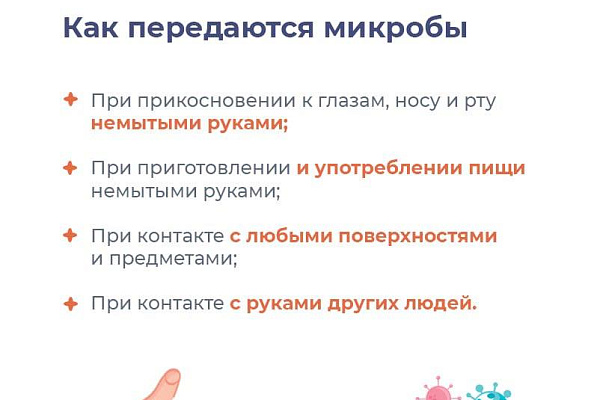 Как передаются микробы

При прикосновении к глазам, носу и рту немытыми руками;

При приготовлении и употреблении пищи немытыми руками;

При контакте с любыми поверхностями и предметами;

При контакте с руками других людей.